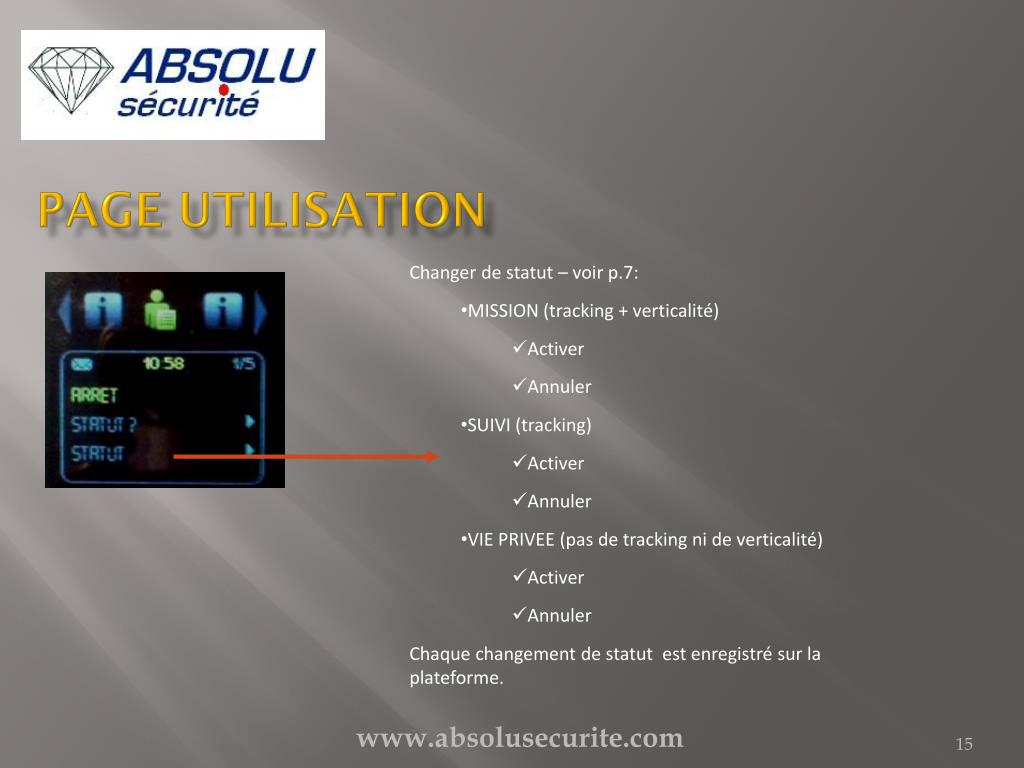 ABSOLU sécurité

PAGE UTILISATION

10:58 1/5
ARRET
STATUT ?
STATUT

Changer de statut – voir p.7:

•MISSION (tracking + verticalité)

✓Activer

✓Annuler

•SUIVI (tracking)

✓Activer

✓Annuler

•VIE PRIVEE (pas de tracking ni de verticalité)

✓Activer

✓Annuler

Chaque changement de statut est enregistré sur la plateforme.

www.absolusecurite.com

15